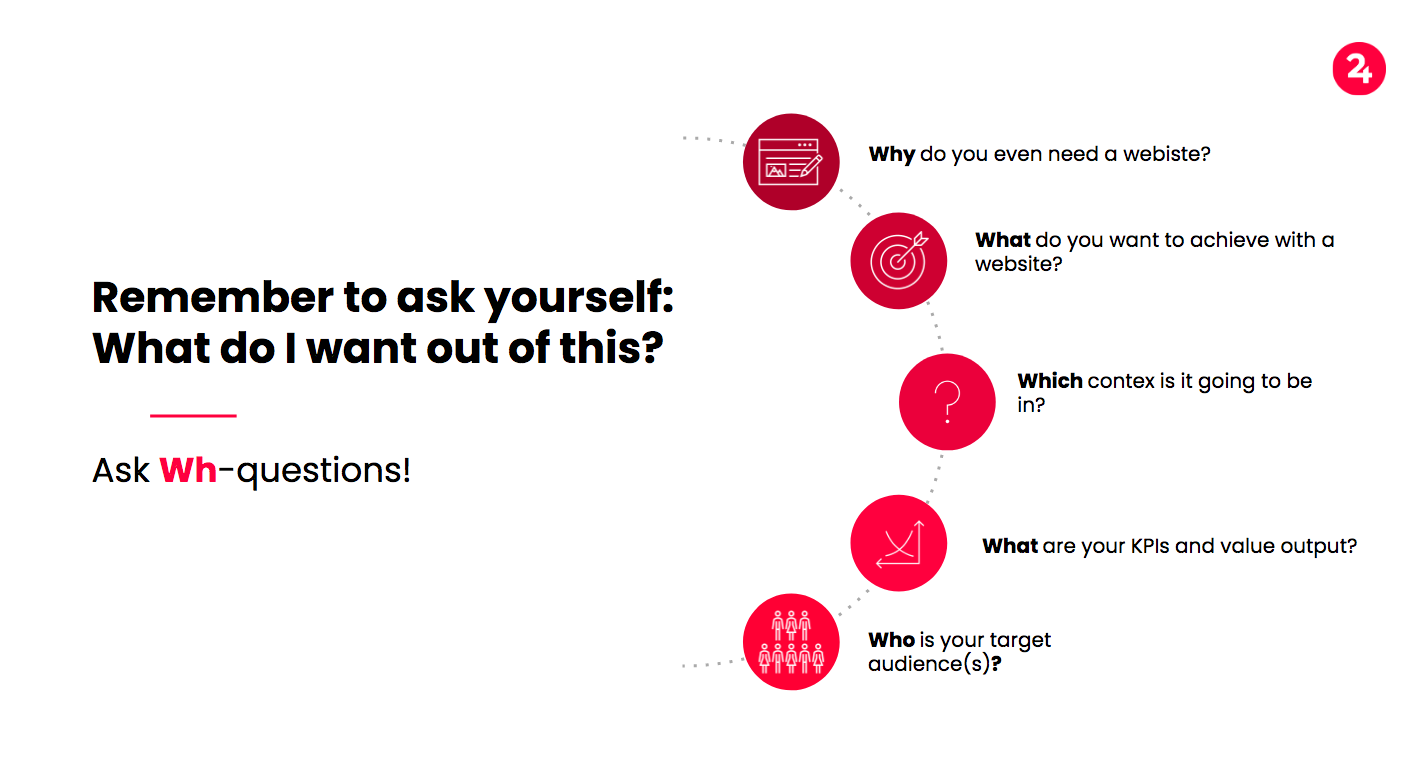 24

Remember to ask yourself: What do I want out of this?

Ask Wh-questions!

Why do you even need a webiste?

What do you want to achieve with a website?

Which contex is it going to be in?

What are your KPIs and value output?

Who is your target audience(s)?